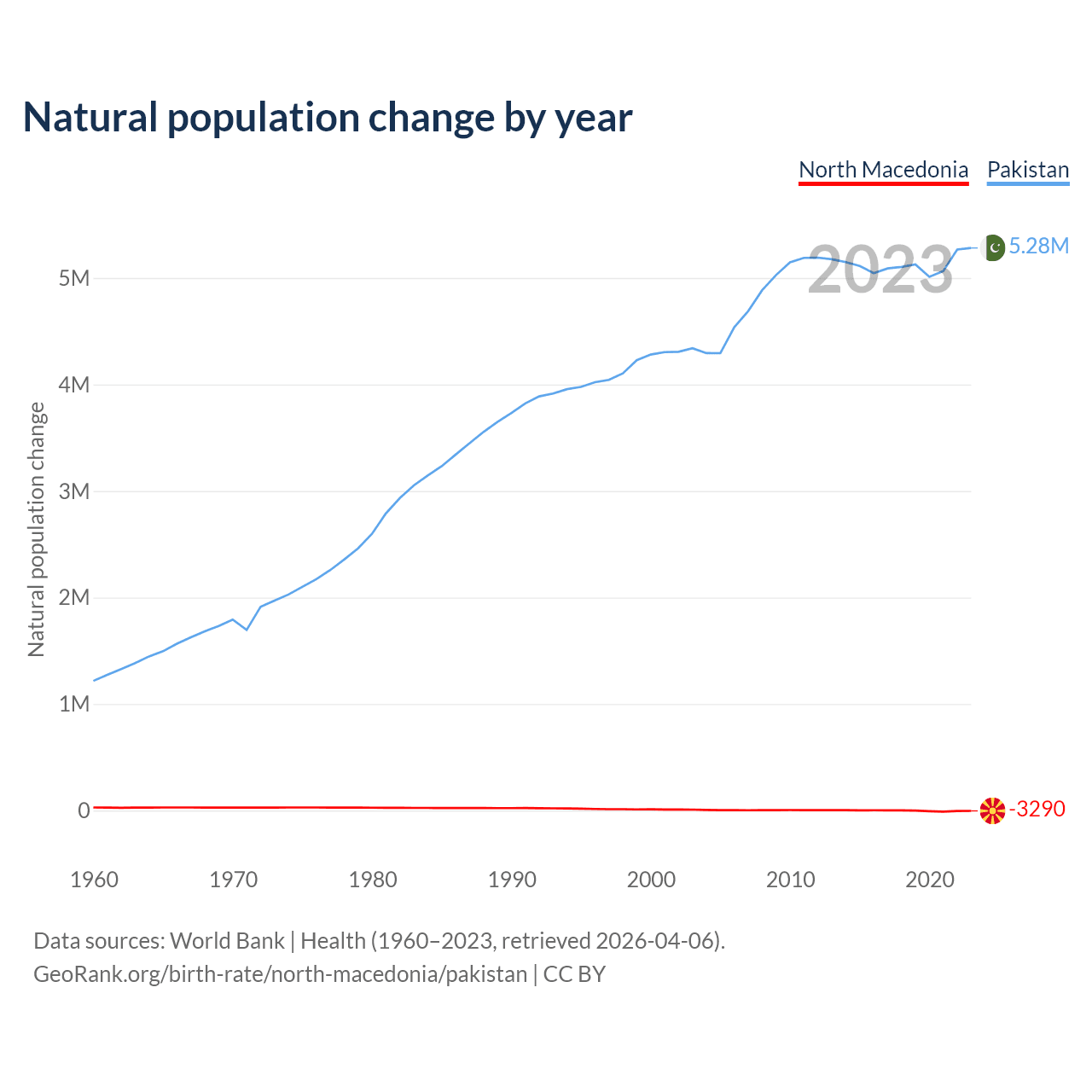 Natural population change by year

North Macedonia Pakistan

2023

5.28M

-3290

Natural population change

5M
4M
3M
2M
1M
0

1960 1970 1980 1990 2000 2010 2020

Data sources: World Bank | Health (1960–2023, retrieved 2026-04-06).
GeoRank.org/birth-rate/north-macedonia/pakistan | CC BY